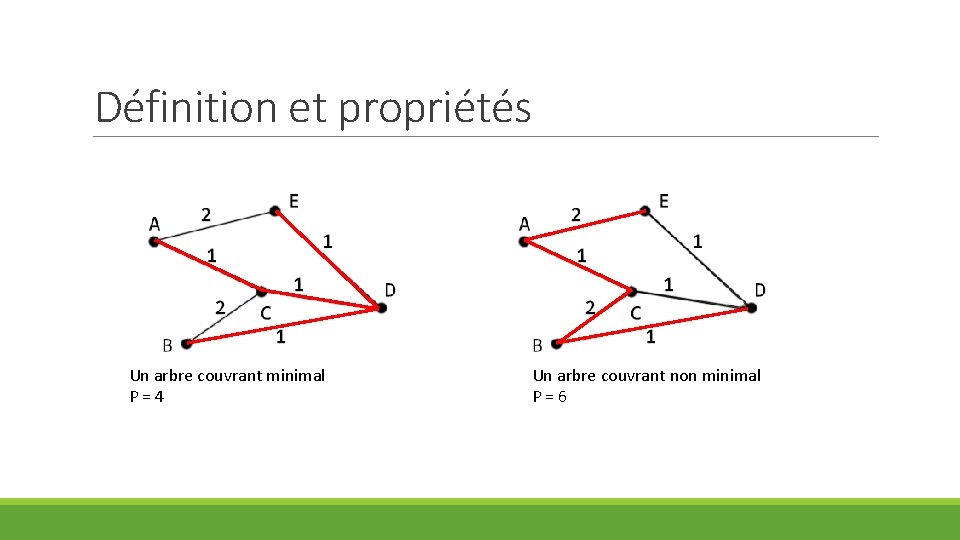 Définition et propriétés

A 2 E 1 1 1 D 2 C B 1

Un arbre couvrant minimal
P = 4

A 2 E 1 1 1 D 2 C B 1

Un arbre couvrant non minimal
P = 6